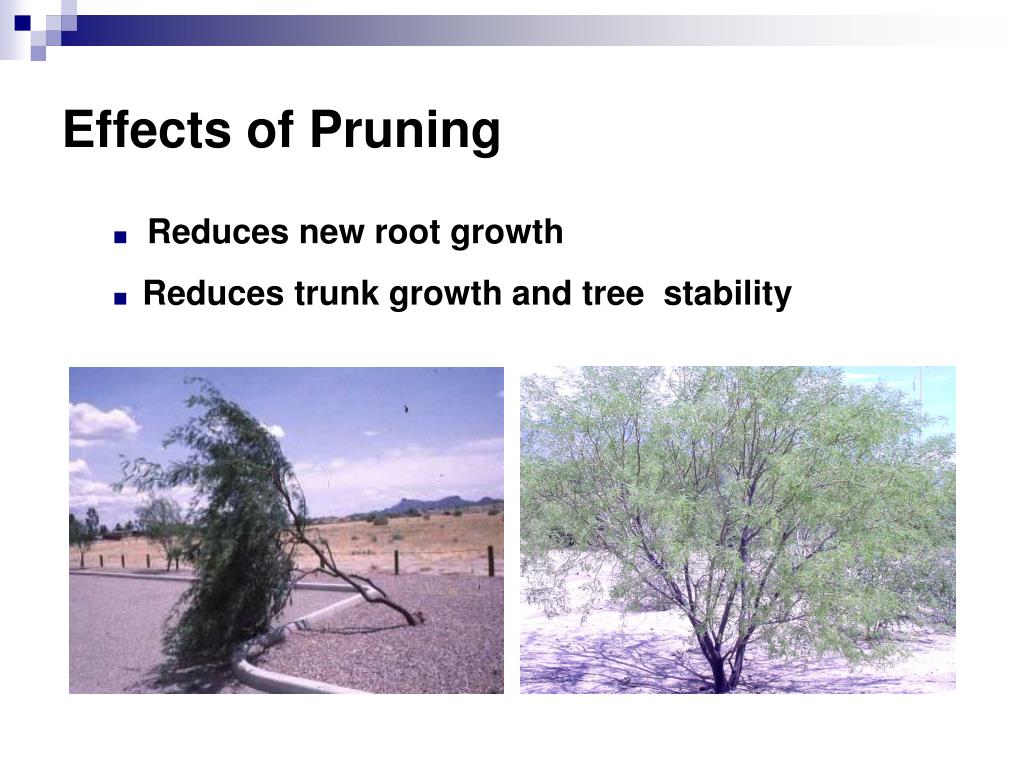 Effects of Pruning

■ Reduces new root growth

■ Reduces trunk growth and tree stability